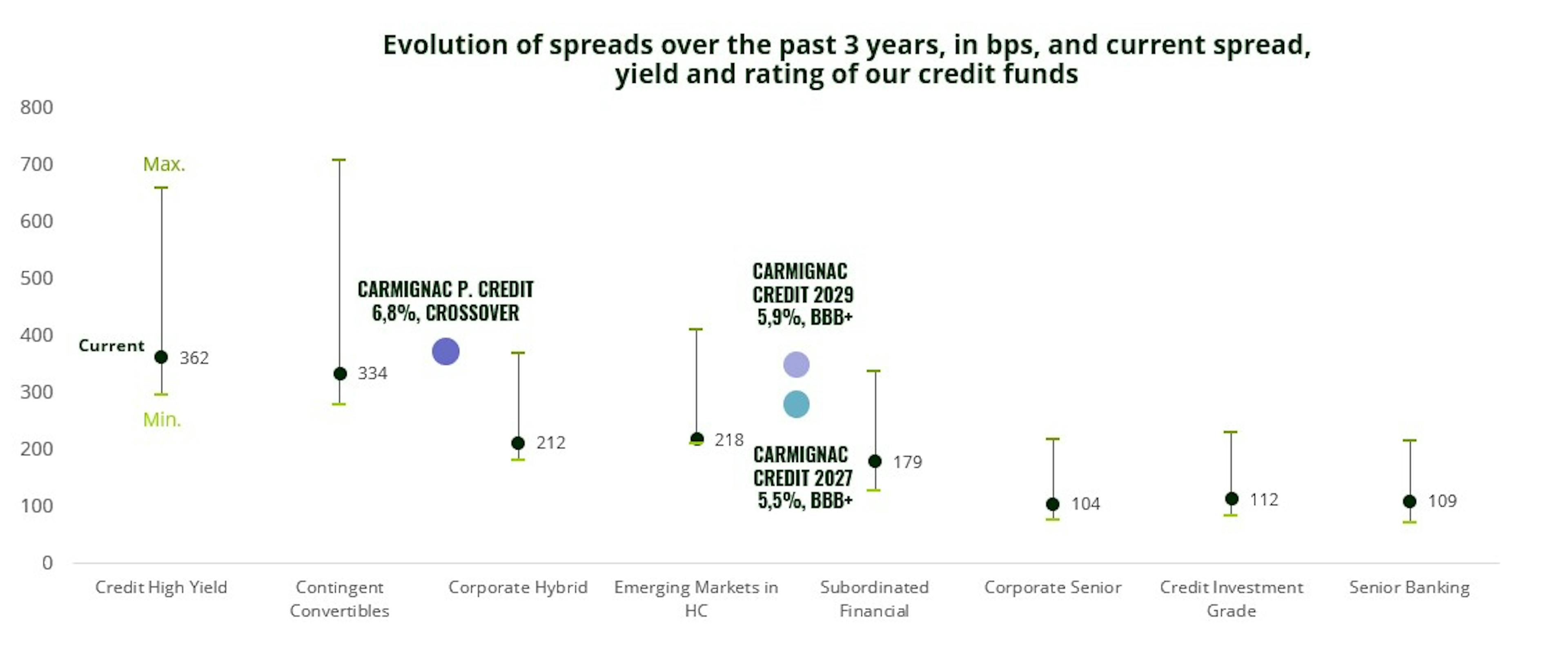 Evolution of spreads over the past 3 years, in bps, and current spread, yield and rating of our credit funds

800
700
600
500
400
300
200
100
0

Max.
Current
362
Min.

334

CARMIGNAC P. CREDIT
6,8%, CROSSOVER

212

218

CARMIGNAC
CREDIT 2029
5,9%, BBB+

CARMIGNAC
CREDIT 2027
5,5%, BBB+

179

104

112

109

Credit High Yield
Contingent Convertibles
Corporate Hybrid
Emerging Markets in HC
Subordinated Financial
Corporate Senior
Credit Investment Grade
Senior Banking